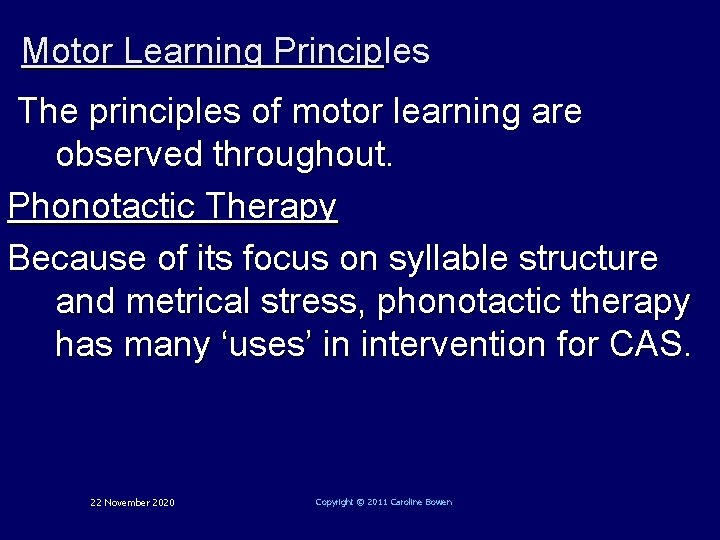 Motor Learning Principles

The principles of motor learning are observed throughout.

Phonotactic Therapy

Because of its focus on syllable structure and metrical stress, phonotactic therapy has many ‘uses’ in intervention for CAS.

22 November 2020

Copyright © 2011 Caroline Bowen